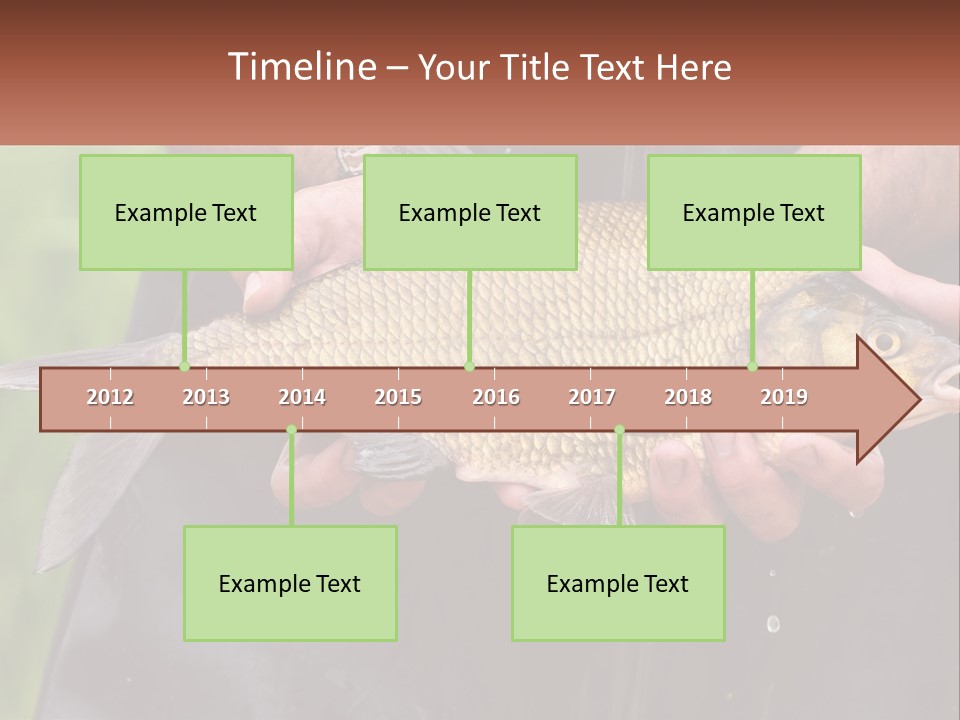 Timeline – Your Title Text Here

Example Text

Example Text

Example Text

2012 2013 2014 2015 2016 2017 2018 2019

Example Text

Example Text